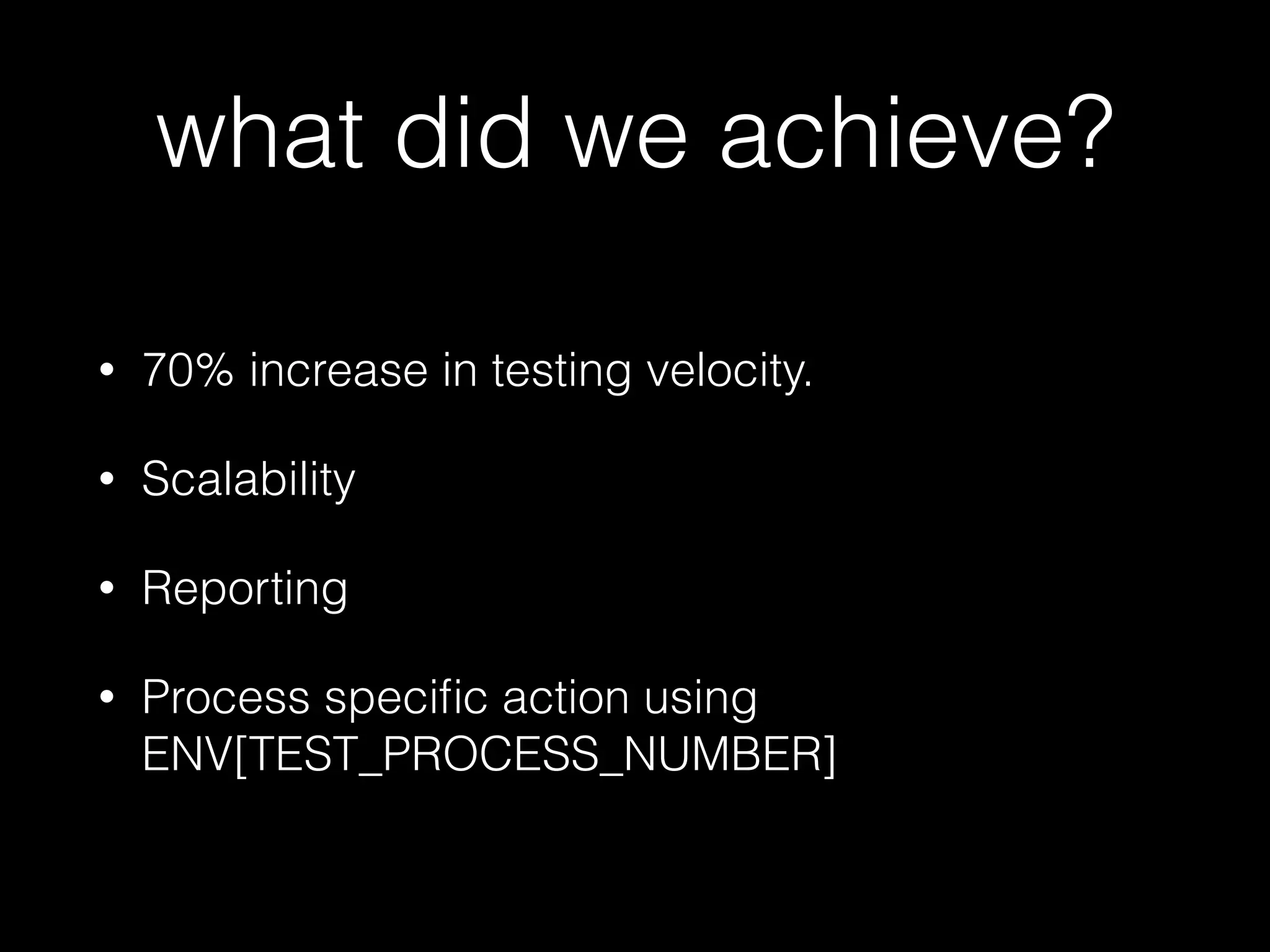 what did we achieve?

• 70% increase in testing velocity.

• Scalability

• Reporting

• Process specific action using ENV[TEST_PROCESS_NUMBER]